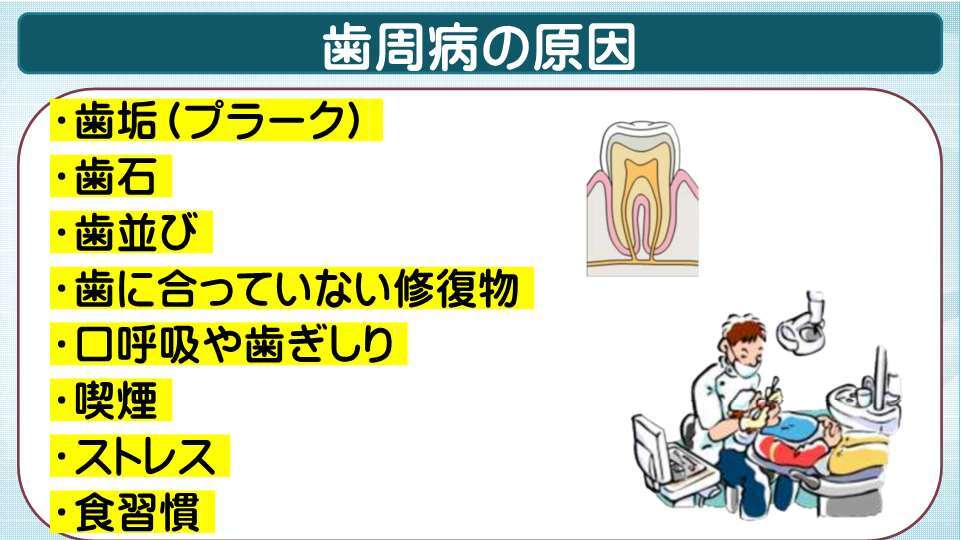 歯周病の原因

・歯垢（プラーク）
・歯石
・歯並び
・歯に合っていない修復物
・口呼吸や歯ぎしり
・喫煙
・ストレス
・食習慣